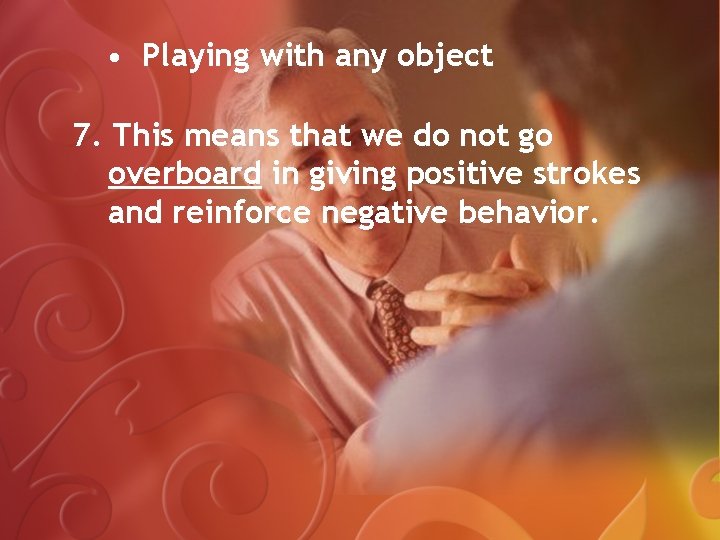 • Playing with any object

7. This means that we do not go overboard in giving positive strokes and reinforce negative behavior.